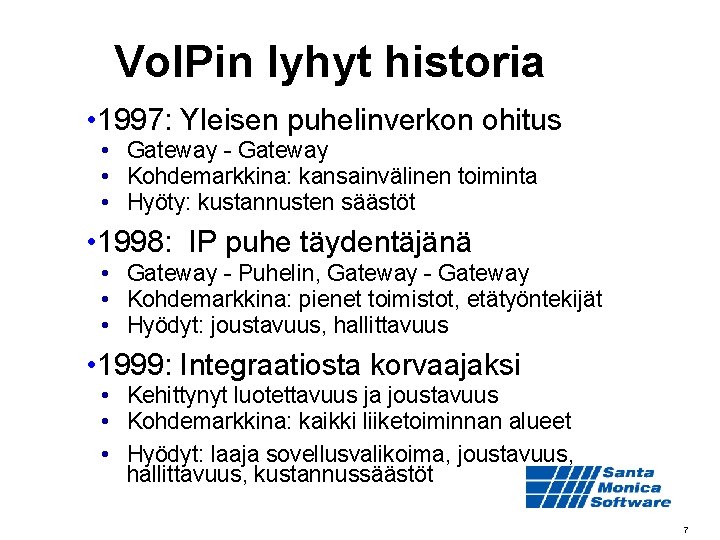 VoIPin lyhyt historia

•1997: Yleisen puhelinverkon ohitus

• Gateway - Gateway
• Kohdemarkkina: kansainvälinen toiminta
• Hyöty: kustannusten säästöt

•1998: IP puhe täydentäjänä

• Gateway - Puhelin, Gateway - Gateway
• Kohdemarkkina: pienet toimistot, etätyöntekijät
• Hyödyt: joustavuus, hallittavuus

•1999: Integraatiosta korvaajaksi

• Kehittynyt luotettavuus ja joustavuus
• Kohdemarkkina: kaikki liiketoiminnan alueet
• Hyödyt: laaja sovellusvalikoima, joustavuus, hallittavuus, kustannussäästöt

Santa Monica Software

7